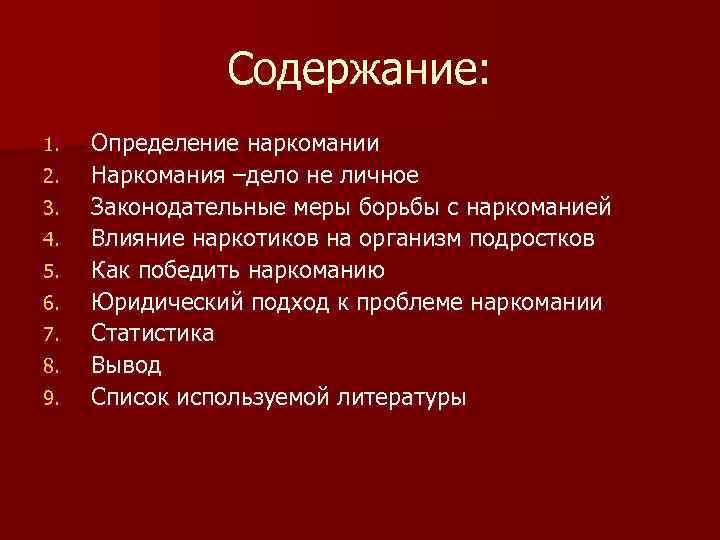 Содержание:

1. Определение наркомании
2. Наркомания –дело не личное
3. Законодательные меры борьбы с наркоманией
4. Влияние наркотиков на организм подростков
5. Как победить наркоманию
6. Юридический подход к проблеме наркомании
7. Статистика
8. Вывод
9. Список используемой литературы